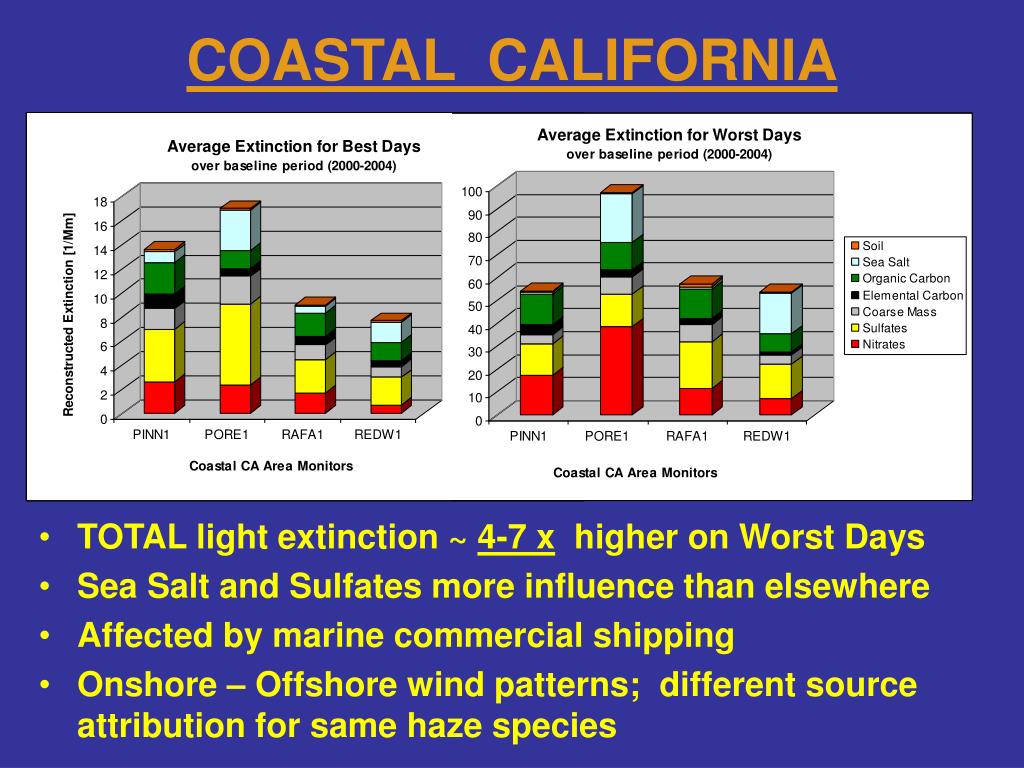 COASTAL CALIFORNIA

Average Extinction for Best Days
over baseline period (2000-2004)

Reconstructed Extinction [1/Mm]

18
16
14
12
10
8
6
4
2
0

PINN1 PORE1 RAFA1 REDW1

Coastal CA Area Monitors

Average Extinction for Worst Days
over baseline period (2000-2004)

100
90
80
70
60
50
40
30
20
10
0

PINN1 PORE1 RAFA1 REDW1

Coastal CA Area Monitors

Soil
Sea Salt
Organic Carbon
Elemental Carbon
Coarse Mass
Sulfates
Nitrates

• TOTAL light extinction ~ 4-7 x higher on Worst Days
• Sea Salt and Sulfates more influence than elsewhere
• Affected by marine commercial shipping
• Onshore – Offshore wind patterns; different source attribution for same haze species